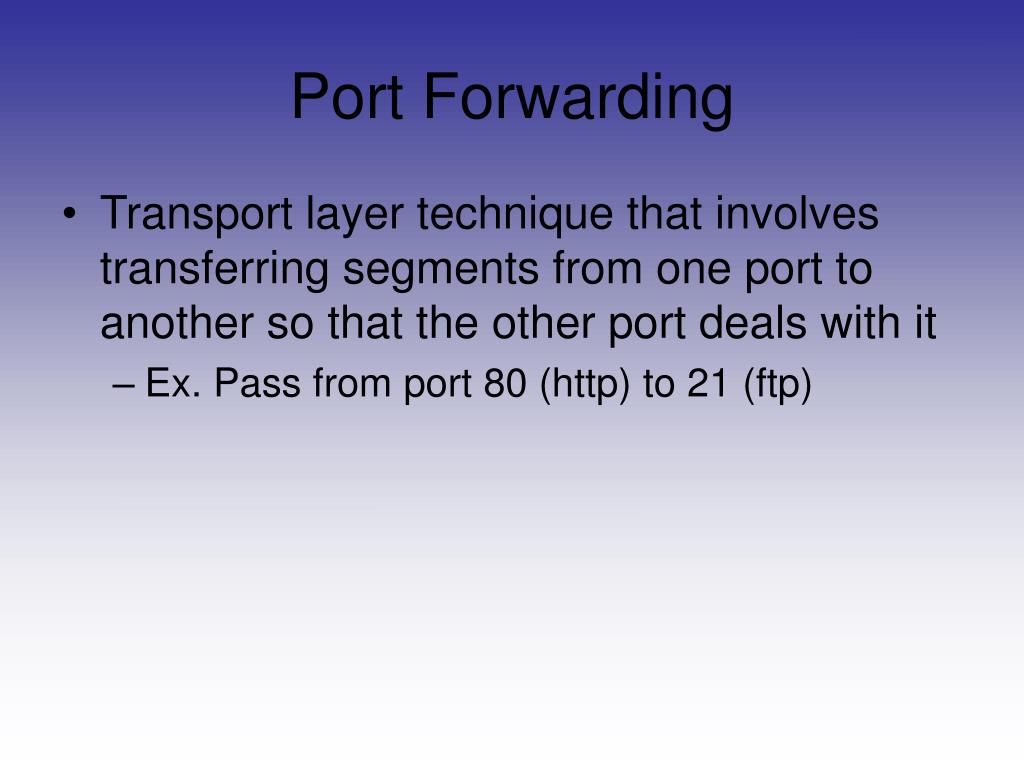 Port Forwarding

• Transport layer technique that involves transferring segments from one port to another so that the other port deals with it
– Ex. Pass from port 80 (http) to 21 (ftp)